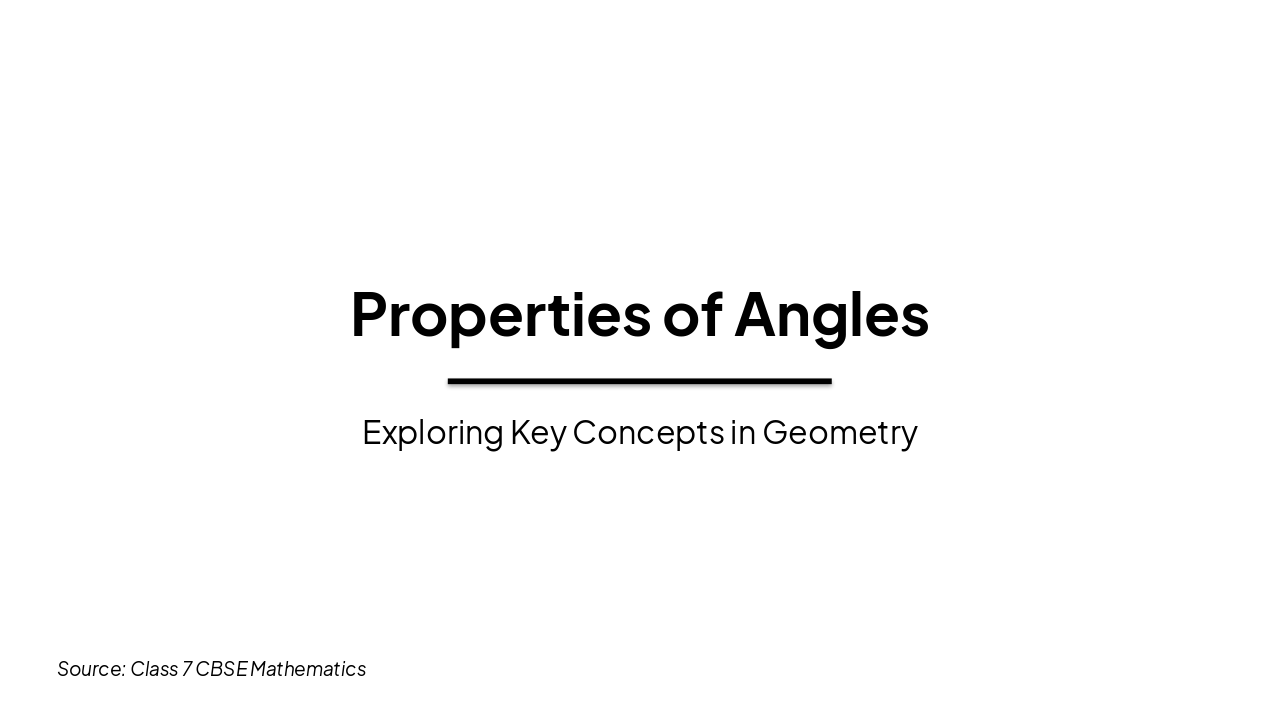 Properties of Angles

Exploring Key Concepts in Geometry

Source: Class 7 CBSE Mathematics